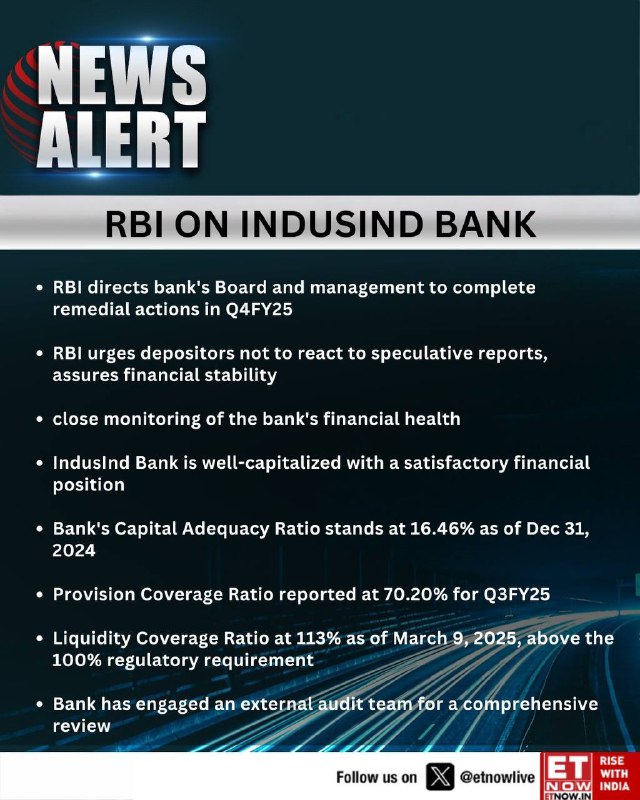 NEWS ALERT

RBI ON INDUSIND BANK

• RBI directs bank's Board and management to complete remedial actions in Q4FY25

• RBI urges depositors not to react to speculative reports, assures financial stability

• close monitoring of the bank's financial health

• IndusInd Bank is well-capitalized with a satisfactory financial position

• Bank's Capital Adequacy Ratio stands at 16.46% as of Dec 31, 2024

• Provision Coverage Ratio reported at 70.20% for Q3FY25

• Liquidity Coverage Ratio at 113% as of March 9, 2025, above the 100% regulatory requirement

• Bank has engaged an external audit team for a comprehensive review

Follow us on @etnowlive

ET NOW ETNOW.IN RISE WITH INDIA